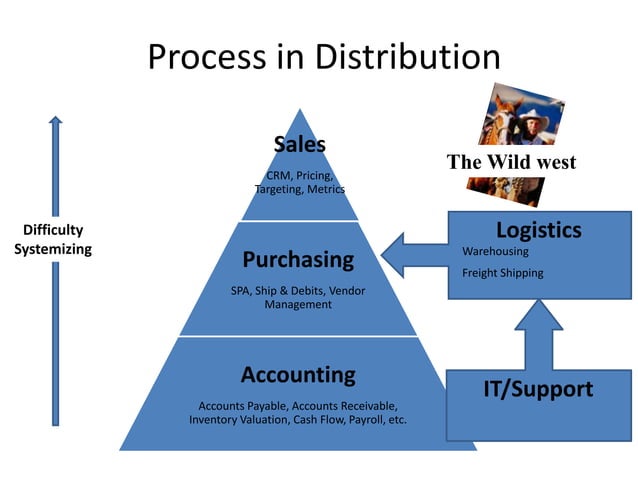 Process in Distribution

Difficulty Systemizing

Sales
CRM, Pricing, Targeting, Metrics

Purchasing
SPA, Ship & Debits, Vendor Management

Accounting
Accounts Payable, Accounts Receivable, Inventory Valuation, Cash Flow, Payroll, etc.

The Wild west

Logistics
Warehousing
Freight Shipping

IT/Support